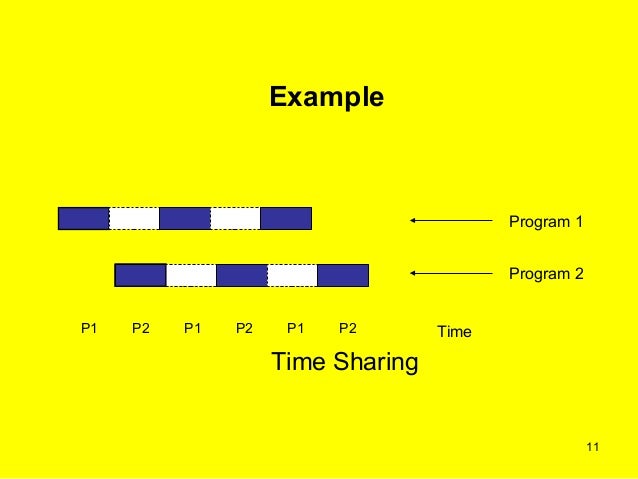 Example

Program 1

Program 2

P1 P2 P1 P2 P1 P2

Time

Time Sharing

11